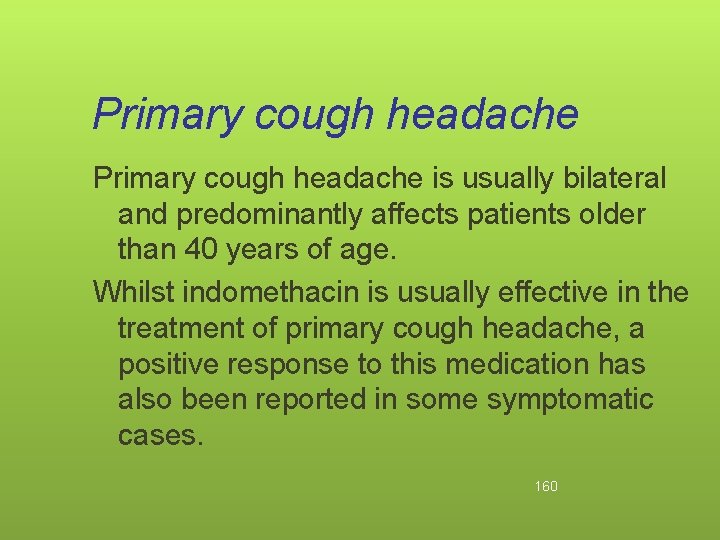 Primary cough headache

Primary cough headache is usually bilateral and predominantly affects patients older than 40 years of age.

Whilst indomethacin is usually effective in the treatment of primary cough headache, a positive response to this medication has also been reported in some symptomatic cases.

160